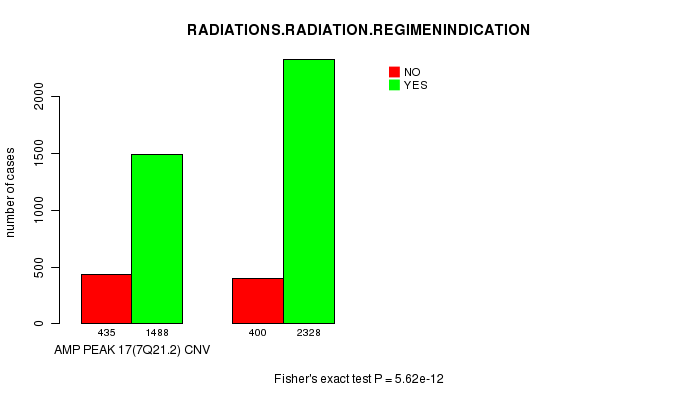 RADIATIONS.RADIATION.REGIMENINDICATION

NO
YES

number of cases

0
500
1000
1500
2000

435 1488
400 2328

AMP PEAK 17(7Q21.2) CNV

Fisher's exact test P = 5.62e-12